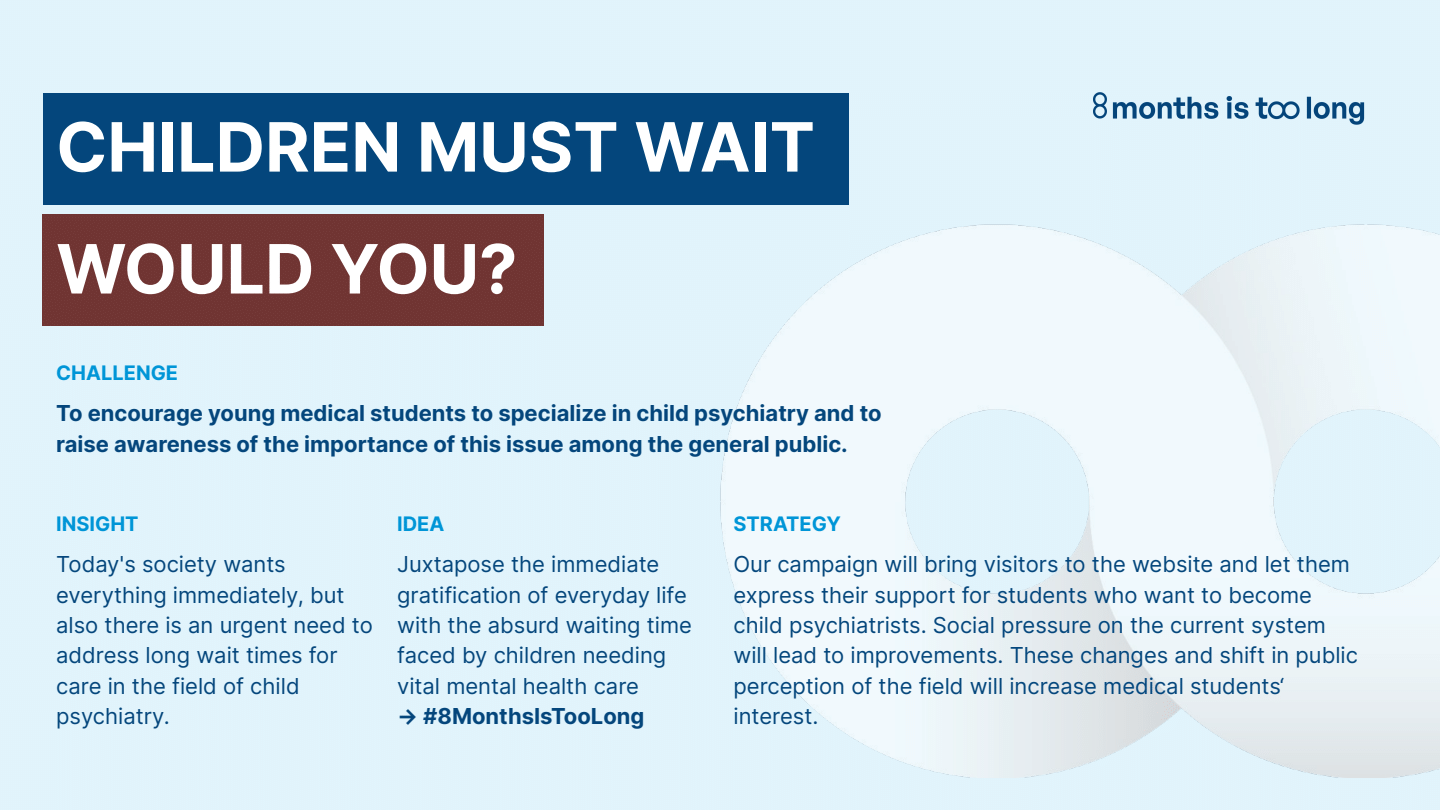 CHILDREN MUST WAIT

WOULD YOU?

8 months is too long

CHALLENGE

To encourage young medical students to specialize in child psychiatry and to raise awareness of the importance of this issue among the general public.

INSIGHT

Today's society wants everything immediately, but also there is an urgent need to address long wait times for care in the field of child psychiatry.

IDEA

Juxtapose the immediate gratification of everyday life with the absurd waiting time faced by children needing vital mental health care
→ #8MonthsIsTooLong

STRATEGY

Our campaign will bring visitors to the website and let them express their support for students who want to become child psychiatrists. Social pressure on the current system will lead to improvements. These changes and shift in public perception of the field will increase medical students' interest.